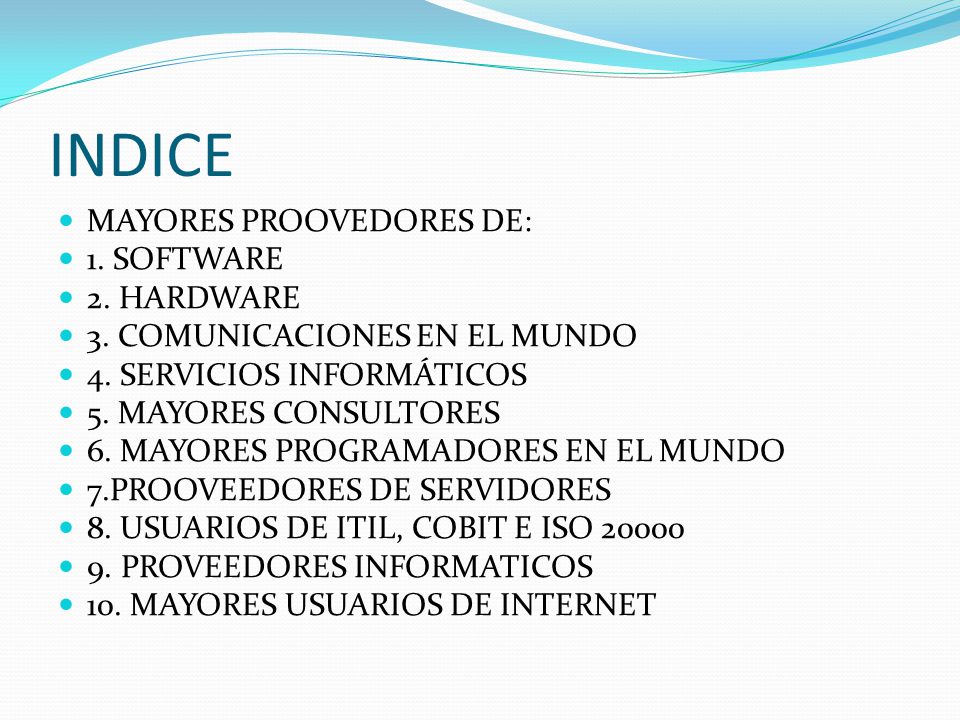 INDICE

- MAYORES PROOVEDORES DE:
- 1. SOFTWARE
- 2. HARDWARE
- 3. COMUNICACIONES EN EL MUNDO
- 4. SERVICIOS INFORMÁTICOS
- 5. MAYORES CONSULTORES
- 6. MAYORES PROGRAMADORES EN EL MUNDO
- 7.PROOVEEDORES DE SERVIDORES
- 8. USUARIOS DE ITIL, COBIT E ISO 20000
- 9. PROVEEDORES INFORMATICOS
- 10. MAYORES USUARIOS DE INTERNET